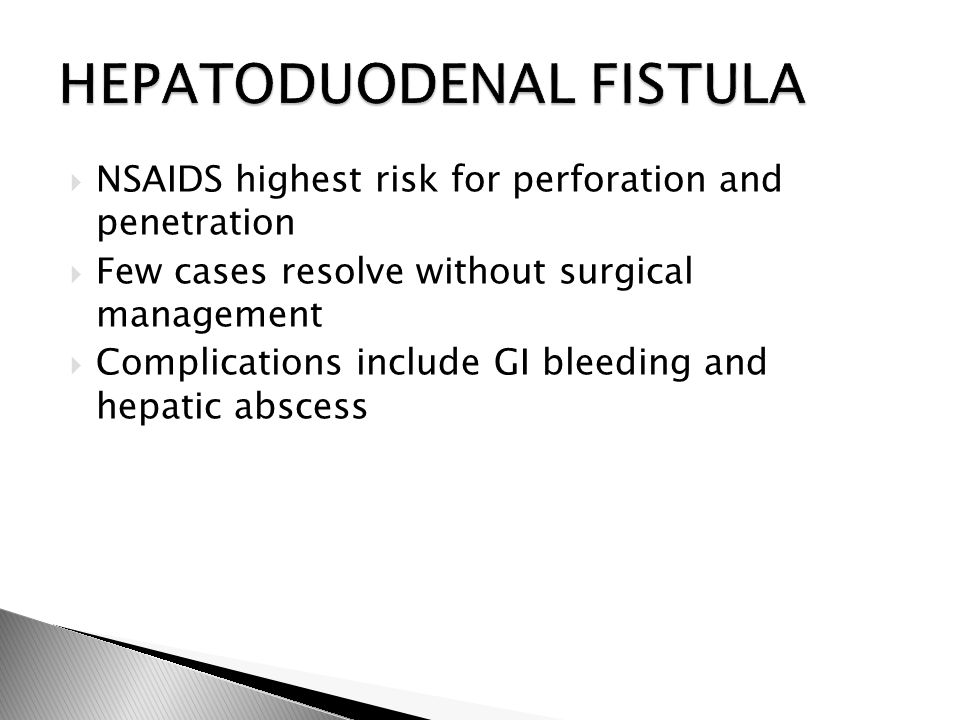 HEPATODUODENAL FISTULA

NSAIDS highest risk for perforation and penetration

Few cases resolve without surgical management

Complications include GI bleeding and hepatic abscess